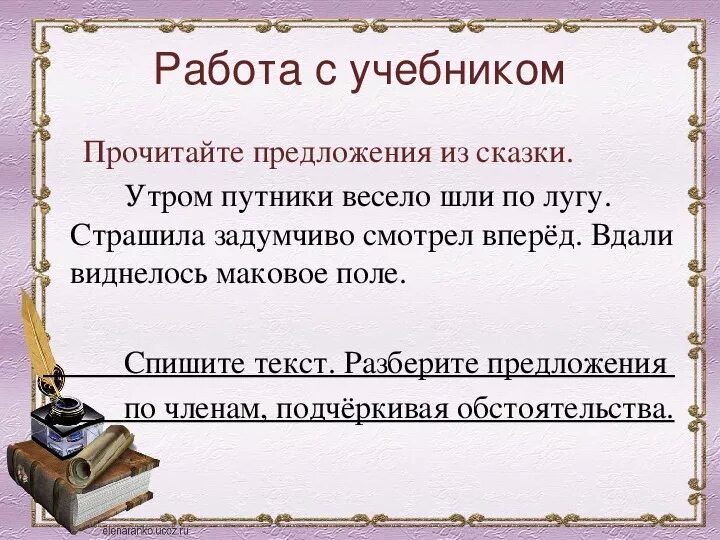 Работа с учебником

Прочитайте предложения из сказки.

Утром путники весело шли по лугу. Страшила задумчиво смотрел вперёд. Вдали виднелось маковое поле.

Спишите текст. Разберите предложения по членам, подчёркивая обстоятельства.

elenaranko.ucoz.ru